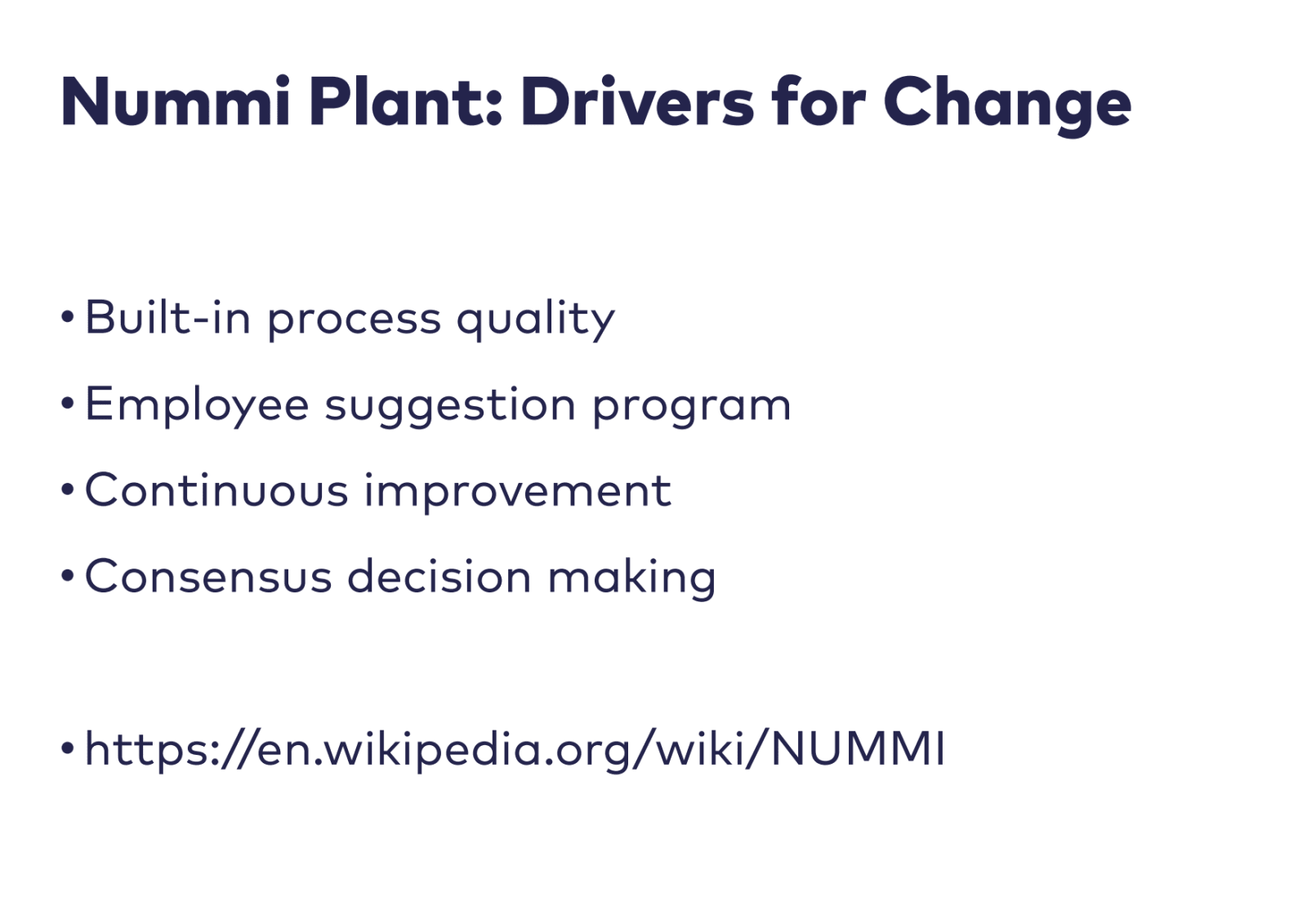 Nummi Plant: Drivers for Change

• Built-in process quality
• Employee suggestion program
• Continuous improvement
• Consensus decision making

• https://en.wikipedia.org/wiki/NUMMI